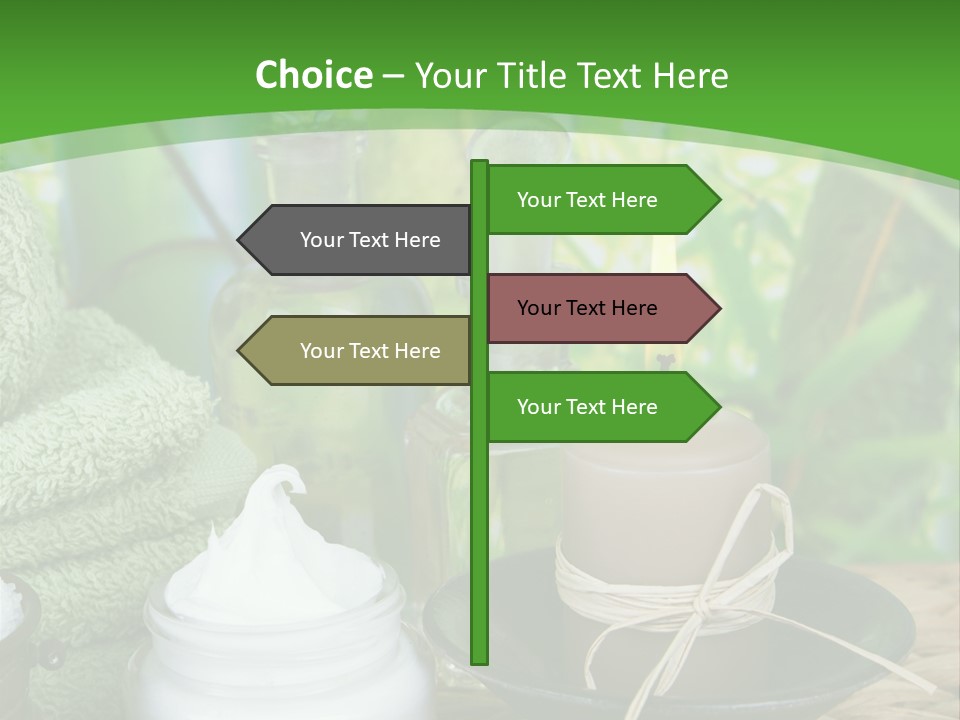 Choice – Your Title Text Here

Your Text Here

Your Text Here

Your Text Here

Your Text Here

Your Text Here